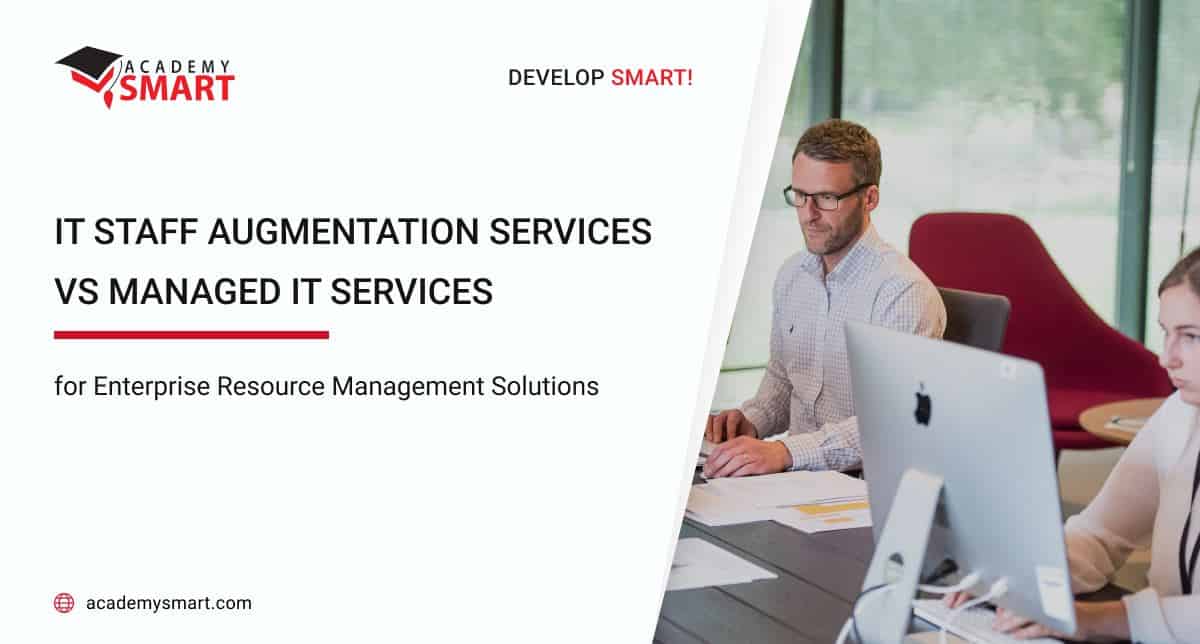 ACADEMY SMART

DEVELOP SMART!

IT STAFF AUGMENTATION SERVICES VS MANAGED IT SERVICES

for Enterprise Resource Management Solutions

academysmart.com